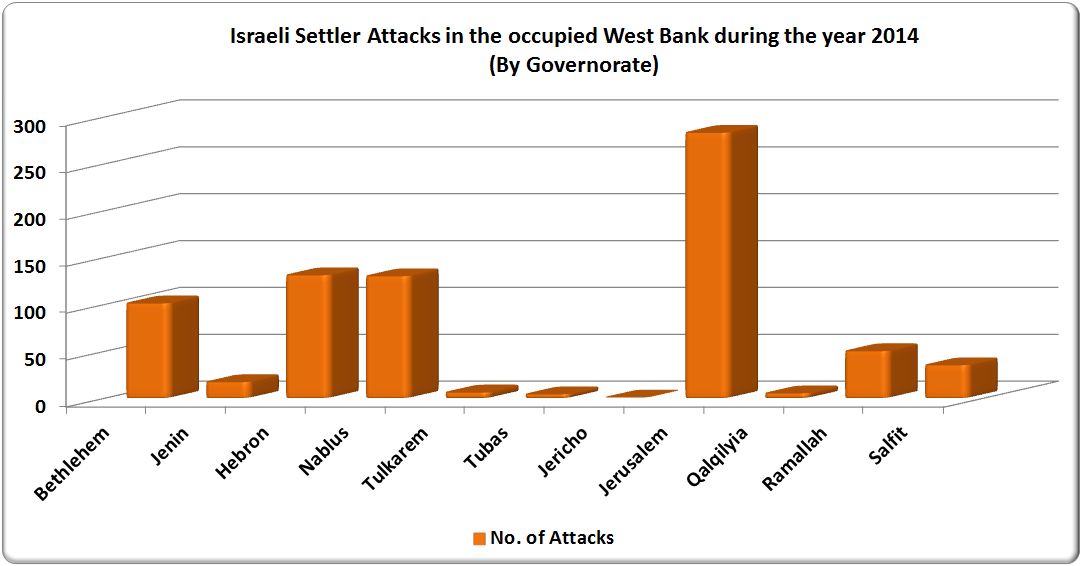 Israeli Settler Attacks in the occupied West Bank during the year 2014
(By Governorate)

300
250
200
150
100
50
0

Bethlehem
Jenin
Hebron
Nablus
Tulkarem
Tubas
Jericho
Jerusalem
Qalqilyia
Ramallah
Salfit

No. of Attacks